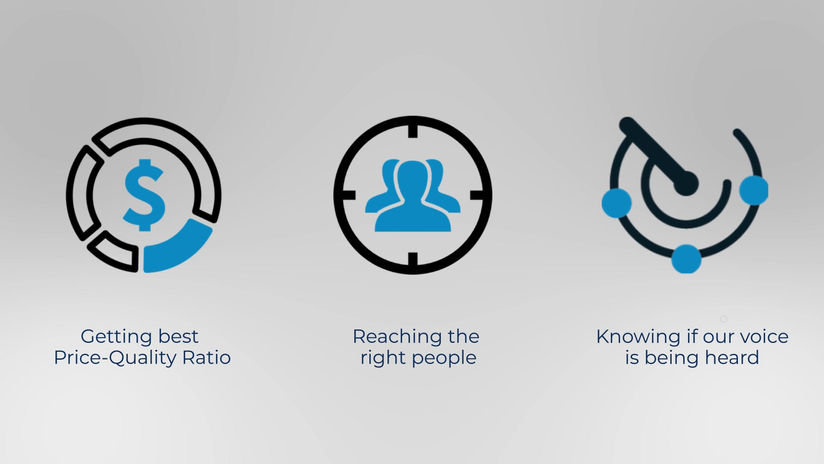 $

Getting best Price-Quality Ratio

Reaching the right people

Knowing if our voice is being heard